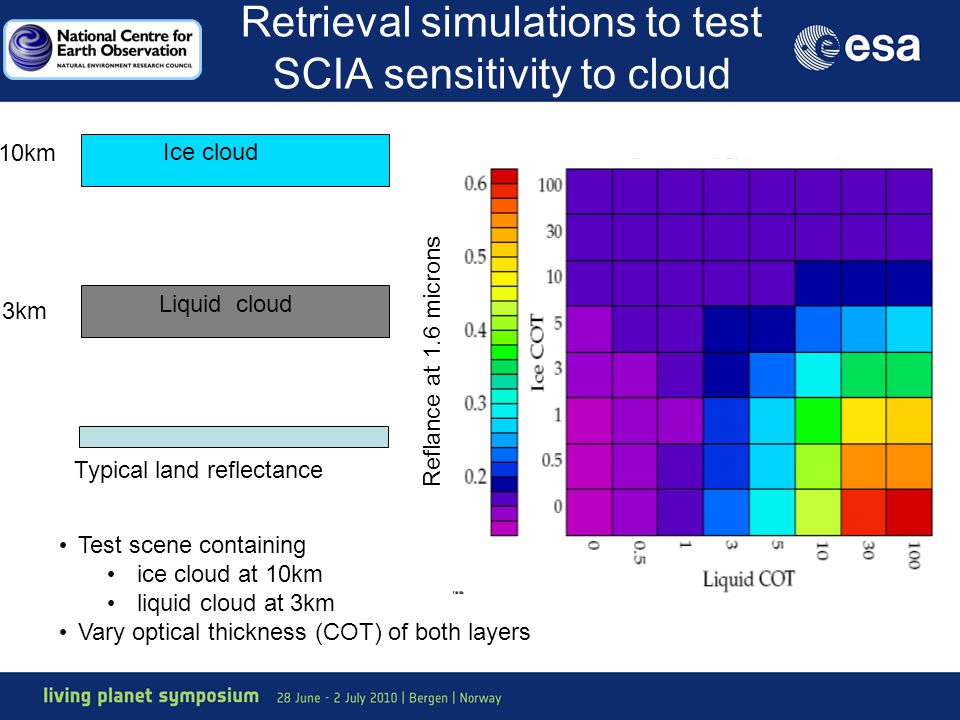 National Centre for Earth Observation
NATURAL ENVIRONMENT RESEARCH COUNCIL

Retrieval simulations to test SCIA sensitivity to cloud

esa

10km
Ice cloud

3km
Liquid cloud

Typical land reflectance

Reflance at 1.6 microns

0.6
0.5
0.4
0.3
0.2

Ice COT
100
30
10
5
3
1
0.5
0

0
0.5
1
3
5
10
30
100
Liquid COT

• Test scene containing
• ice cloud at 10km
• liquid cloud at 3km
• Vary optical thickness (COT) of both layers

living planet symposium 28 June - 2 July 2010 | Bergen | Norway